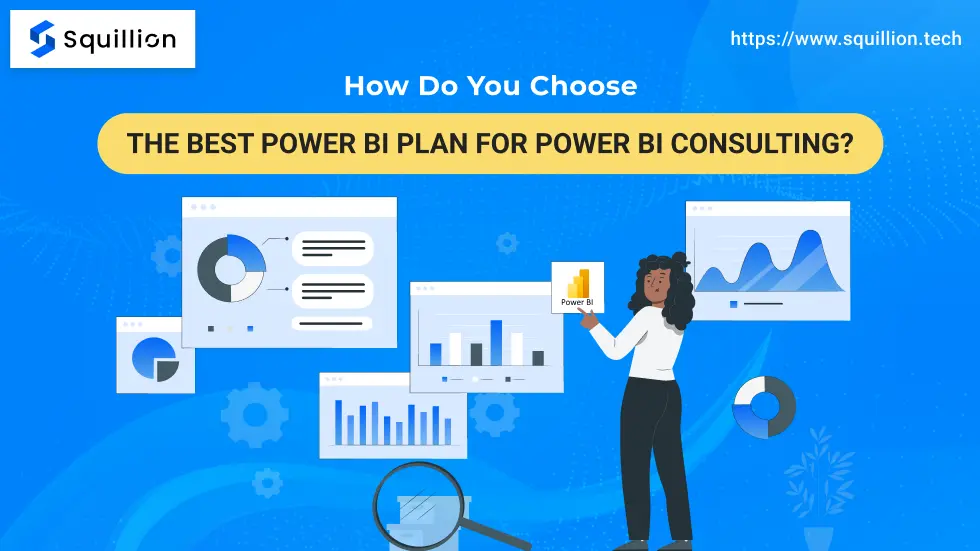 Squillion

https://www.squillion.tech

How Do You Choose

THE BEST POWER BI PLAN FOR POWER BI CONSULTING?

Power BI